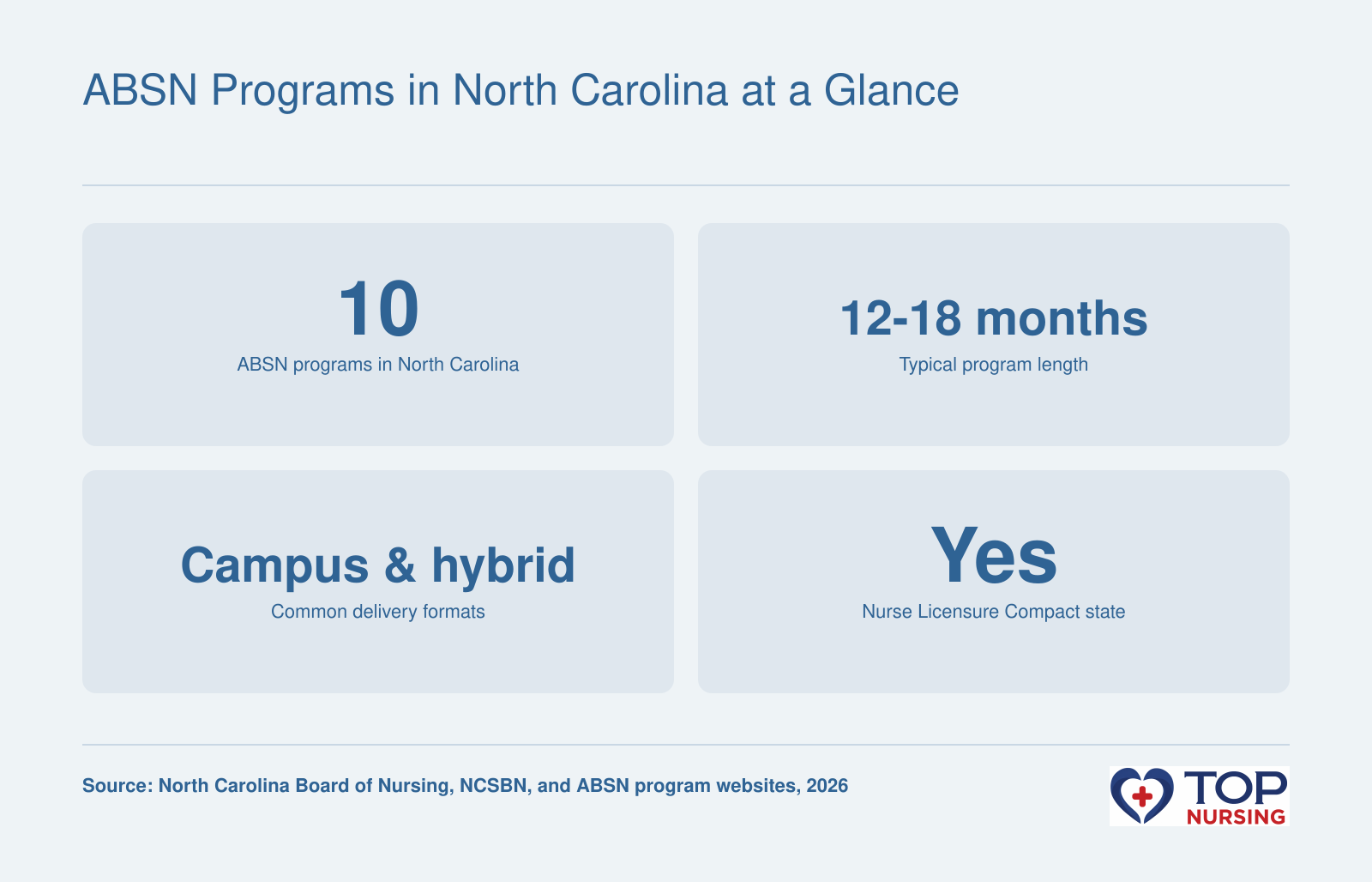 ABSN Programs in North Carolina at a Glance

10
ABSN programs in North Carolina

12-18 months
Typical program length

Campus & hybrid
Common delivery formats

Yes
Nurse Licensure Compact state

Source: North Carolina Board of Nursing, NCSBN, and ABSN program websites, 2026

TOP NURSING